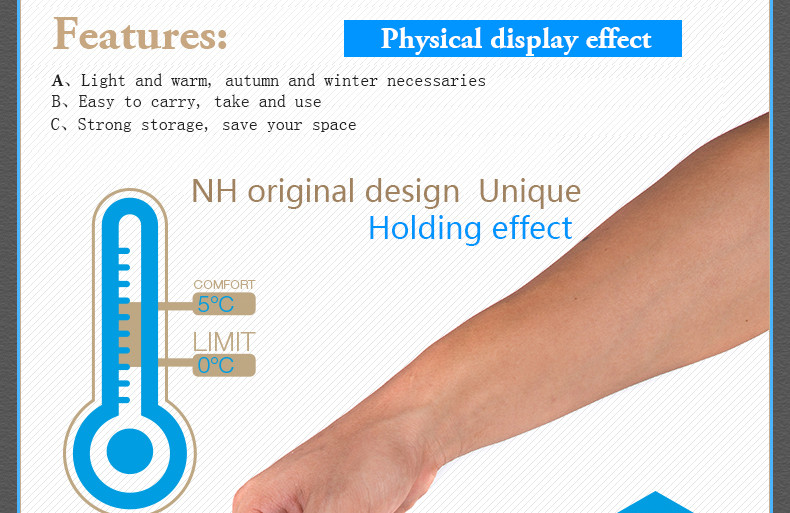 Features:

Physical display effect

A、Light and warm, autumn and winter necessaries
B、Easy to carry, take and use
C、Strong storage, save your space

NH original design Unique
Holding effect

COMFORT
5°C
LIMIT
0°C